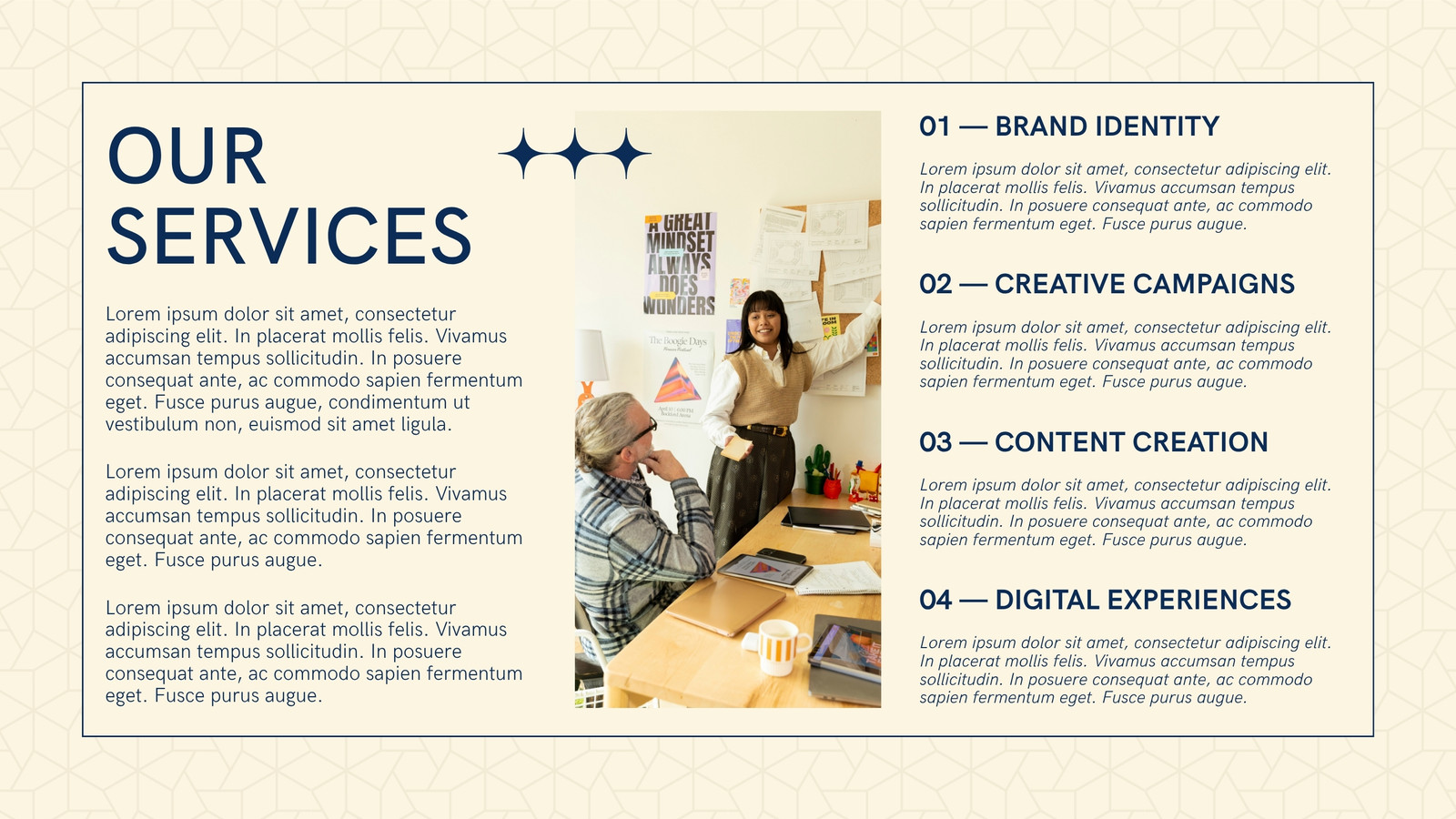 OUR SERVICES

Lorem ipsum dolor sit amet, consectetur adipiscing elit. In placerat mollis felis. Vivamus accumsan tempus sollicitudin. In posuere consequat ante, ac commodo sapien fermentum eget. Fusce purus augue, condimentum ut vestibulum non, euismod sit amet ligula.

Lorem ipsum dolor sit amet, consectetur adipiscing elit. In placerat mollis felis. Vivamus accumsan tempus sollicitudin. In posuere consequat ante, ac commodo sapien fermentum eget. Fusce purus augue.

Lorem ipsum dolor sit amet, consectetur adipiscing elit. In placerat mollis felis. Vivamus accumsan tempus sollicitudin. In posuere consequat ante, ac commodo sapien fermentum eget. Fusce purus augue.

A GREAT MINDSET ALWAYS DOES WONDERS

The Boogie Days

01 — BRAND IDENTITY

Lorem ipsum dolor sit amet, consectetur adipiscing elit. In placerat mollis felis. Vivamus accumsan tempus sollicitudin. In posuere consequat ante, ac commodo sapien fermentum eget. Fusce purus augue.

02 — CREATIVE CAMPAIGNS

Lorem ipsum dolor sit amet, consectetur adipiscing elit. In placerat mollis felis. Vivamus accumsan tempus sollicitudin. In posuere consequat ante, ac commodo sapien fermentum eget. Fusce purus augue.

03 — CONTENT CREATION

Lorem ipsum dolor sit amet, consectetur adipiscing elit. In placerat mollis felis. Vivamus accumsan tempus sollicitudin. In posuere consequat ante, ac commodo sapien fermentum eget. Fusce purus augue.

04 — DIGITAL EXPERIENCES

Lorem ipsum dolor sit amet, consectetur adipiscing elit. In placerat mollis felis. Vivamus accumsan tempus sollicitudin. In posuere consequat ante, ac commodo sapien fermentum eget. Fusce purus augue.